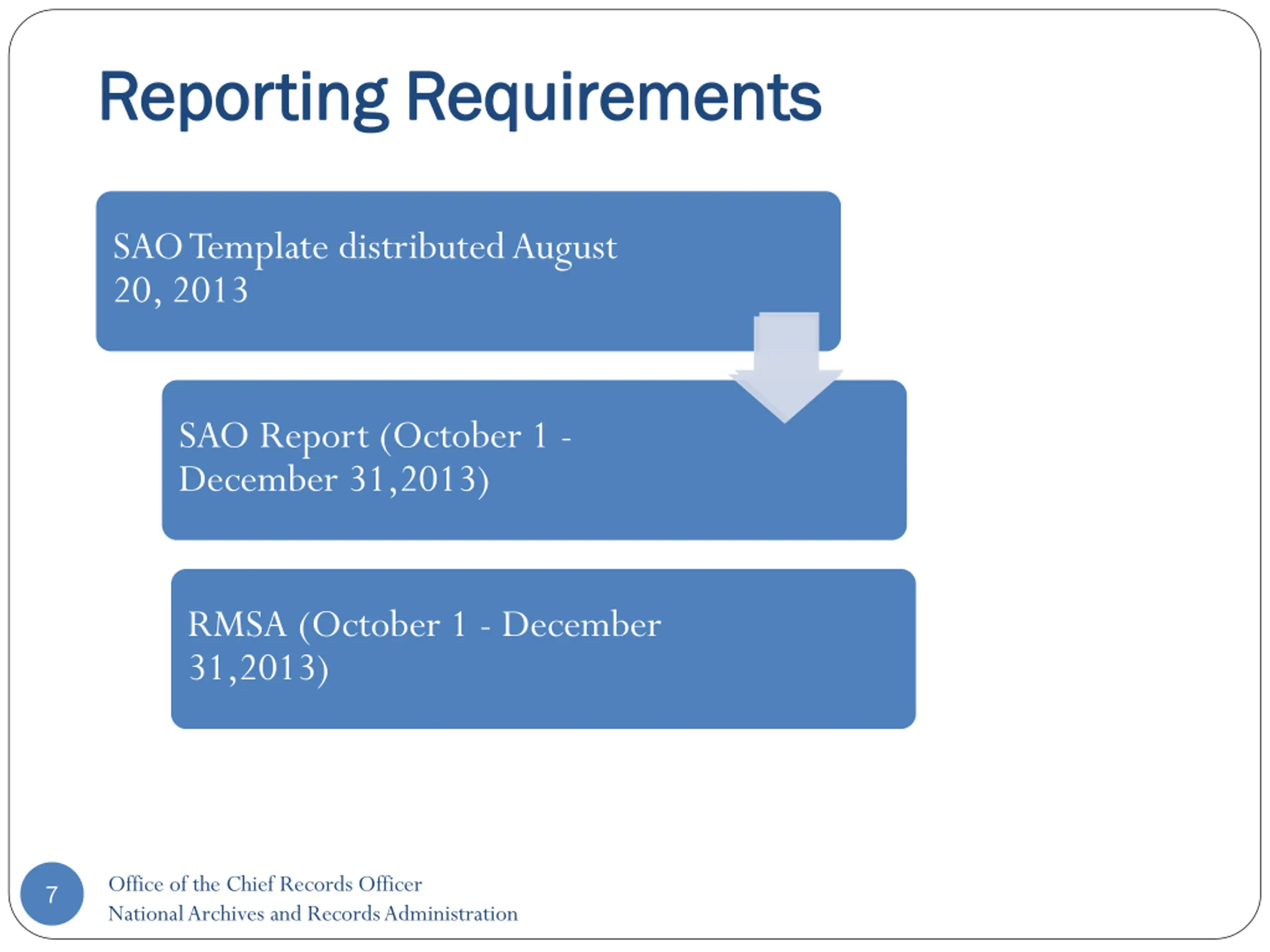 Reporting Requirements

SAO Template distributed August 20, 2013

SAO Report (October 1 - December 31,2013)

RMSA (October 1 - December 31,2013)

7

Office of the Chief Records Officer
National Archives and Records Administration